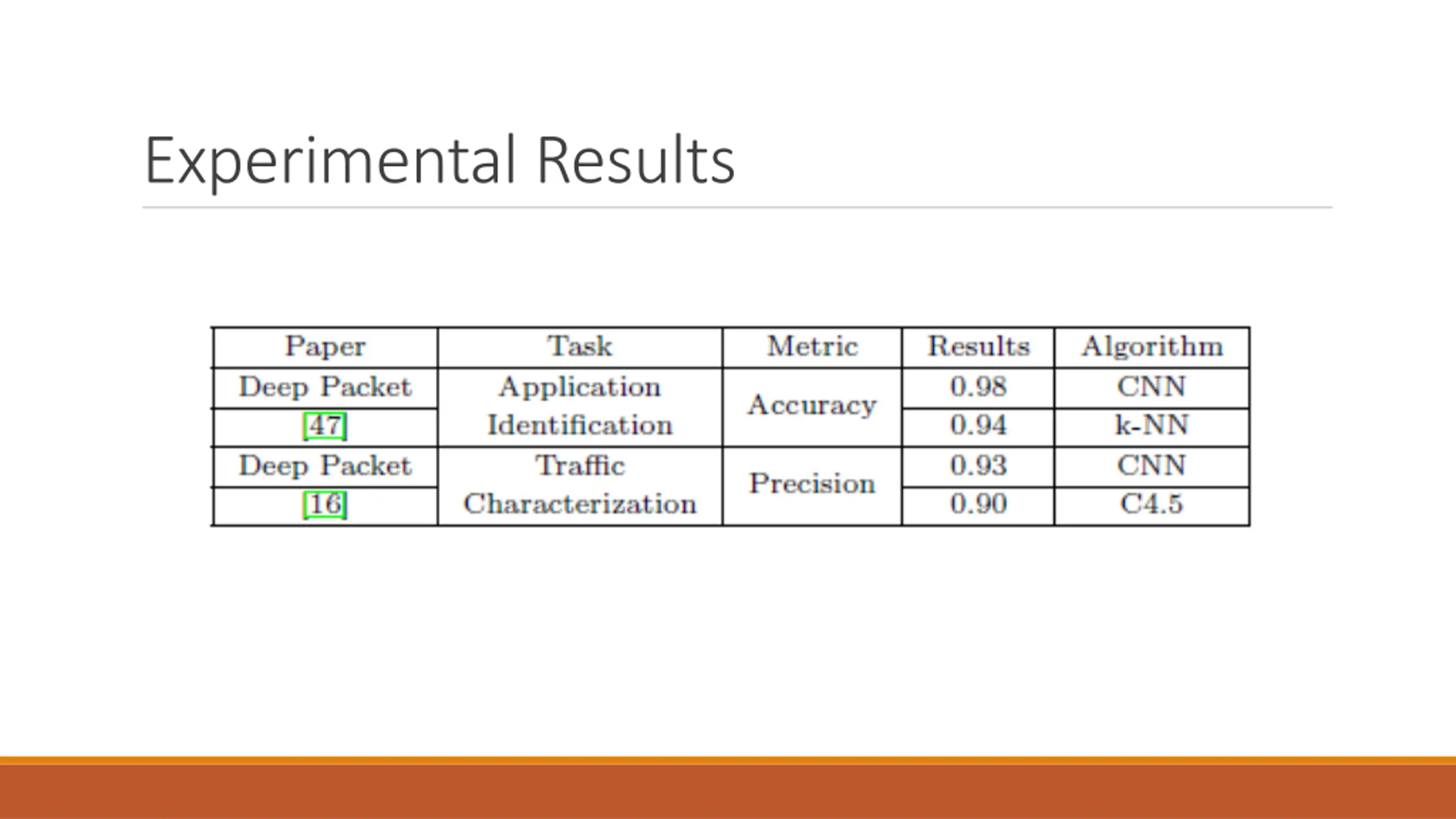 Experimental Results

| Paper | Task | Metric | Results | Algorithm |
|---|---|---|---|---|
| Deep Packet | Application Identification | Accuracy | 0.98 | CNN |
| [47] | | | 0.94 | k-NN |
| Deep Packet | Traffic Characterization | Precision | 0.93 | CNN |
| [16] | | | 0.90 | C4.5 |